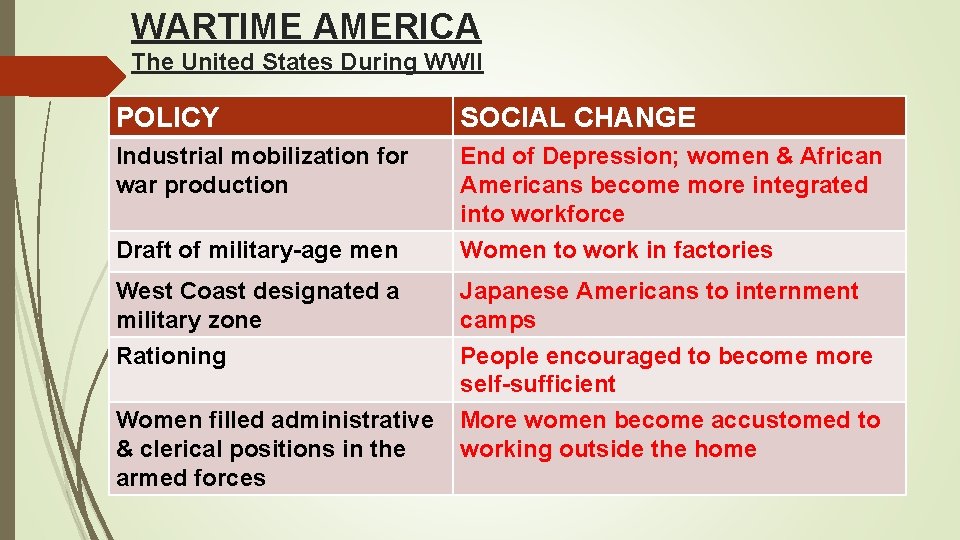 WARTIME AMERICA
The United States During WWII

| POLICY | SOCIAL CHANGE |
|---|---|
| Industrial mobilization for war production | End of Depression; women & African Americans become more integrated into workforce |
| Draft of military-age men | Women to work in factories |
| West Coast designated a military zone | Japanese Americans to internment camps |
| Rationing | People encouraged to become more self-sufficient |
| Women filled administrative & clerical positions in the armed forces | More women become accustomed to working outside the home |